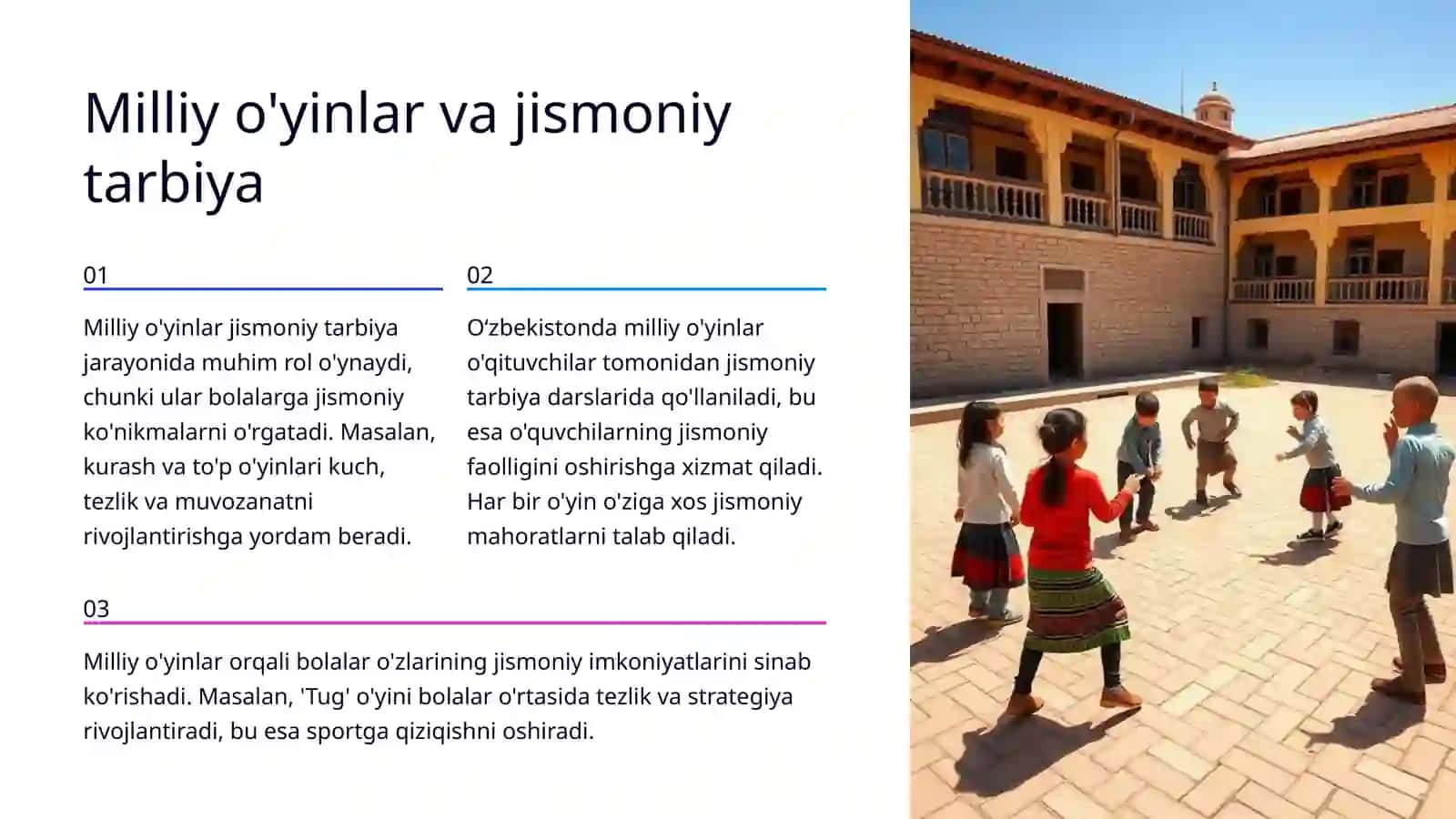 Milliy o'yinlar va jismoniy tarbiya

01

Milliy o'yinlar jismoniy tarbiya jarayonida muhim rol o'ynaydi, chunki ular bolalarga jismoniy ko'nikmalarni o'rgatadi. Masalan, kurash va to'p o'yinlari kuch, tezlik va muvozanatni rivojlantirishga yordam beradi.

02

O‘zbekistonda milliy o'yinlar o'qituvchilar tomonidan jismoniy tarbiya darslarida qo'llaniladi, bu esa o'quvchilarning jismoniy faolligini oshirishga xizmat qiladi. Har bir o'yin o'ziga xos jismoniy mahoratlarni talab qiladi.

03

Milliy o'yinlar orqali bolalar o'zlarining jismoniy imkoniyatlarini sinab ko'rishadi. Masalan, 'Tug' o'yini bolalar o'rtasida tezlik va strategiya rivojlantiradi, bu esa sportga qiziqishni oshiradi.